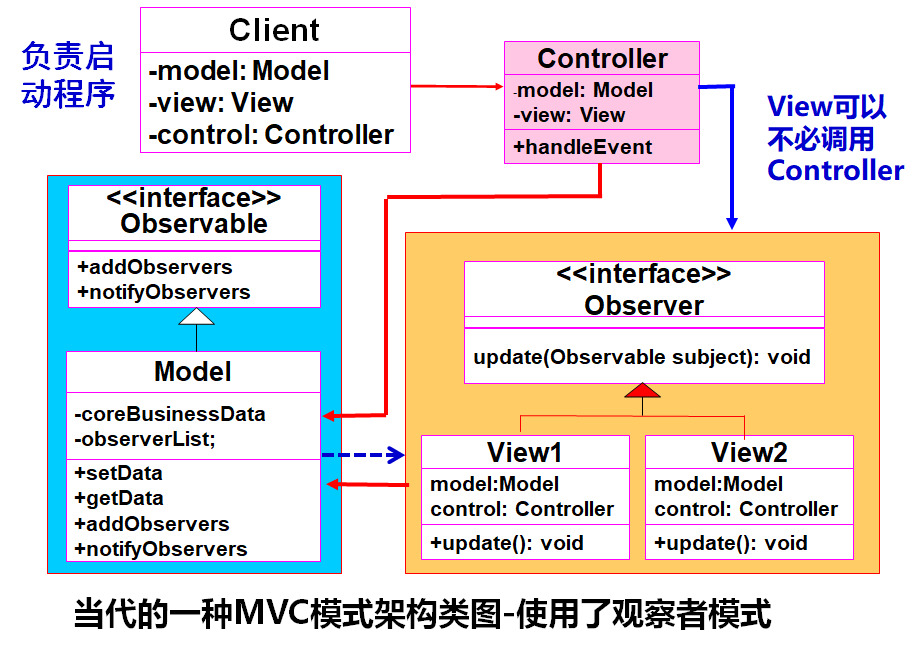 负责启动程序

Client
-model: Model
-view: View
-control: Controller

Controller
-model: Model
-view: View
+handleEvent

View可以不必调用Controller

<<interface>>
Observable
+addObservers
+notifyObservers

Model
-coreBusinessData
-observerList;
+setData
+getData
+addObservers
+notifyObservers

<<interface>>
Observer
update(Observable subject): void

View1
model:Model
control: Controller
+update(): void

View2
model:Model
control: Controller
+update(): void

当代的一种MVC模式架构类图-使用了观察者模式